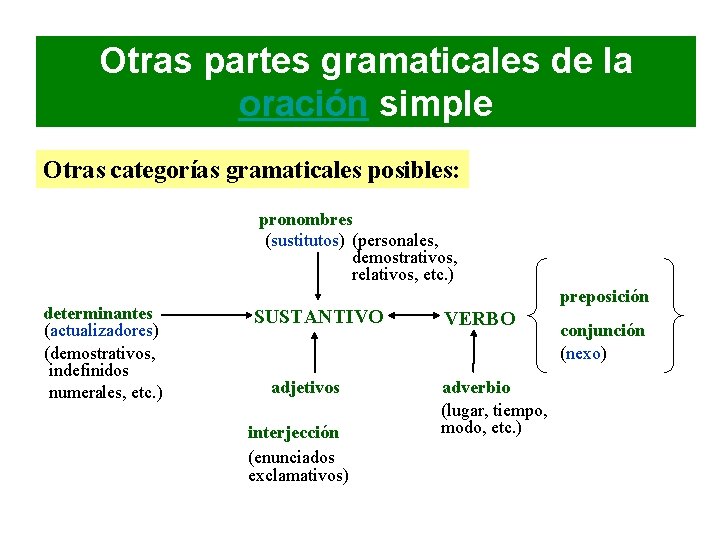 Otras partes gramaticales de la oración simple

Otras categorías gramaticales posibles:

pronombres
(sustitutos) (personales, demostrativos, relativos, etc.)

determinantes
(actualizadores)
(demostrativos, indefinidos numerales, etc.)

SUSTANTIVO

VERBO

preposición

conjunción
(nexo)

adjetivos

adverbio
(lugar, tiempo, modo, etc.)

interjección
(enunciados exclamativos)